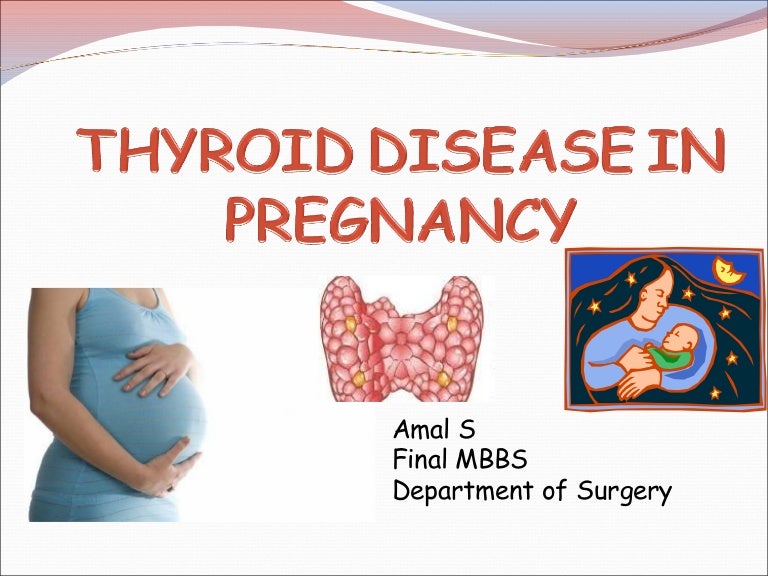 THYROID DISEASE IN PREGNANCY

Amal S
Final MBBS
Department of Surgery